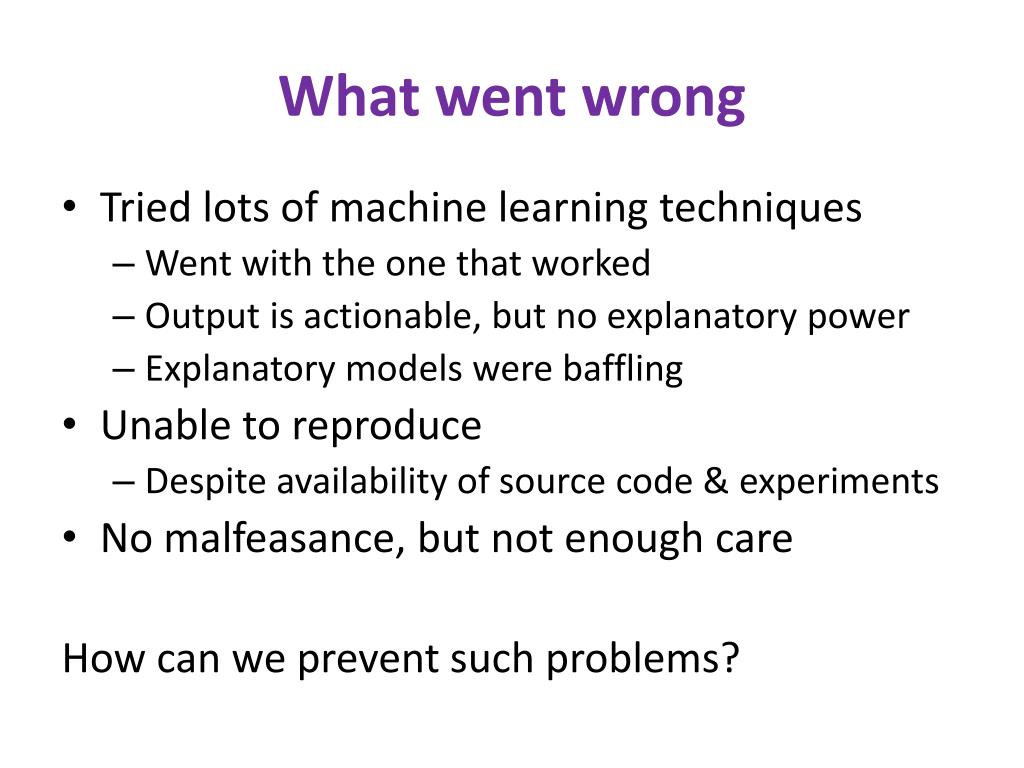 What went wrong

• Tried lots of machine learning techniques
– Went with the one that worked
– Output is actionable, but no explanatory power
– Explanatory models were baffling
• Unable to reproduce
– Despite availability of source code & experiments
• No malfeasance, but not enough care

How can we prevent such problems?